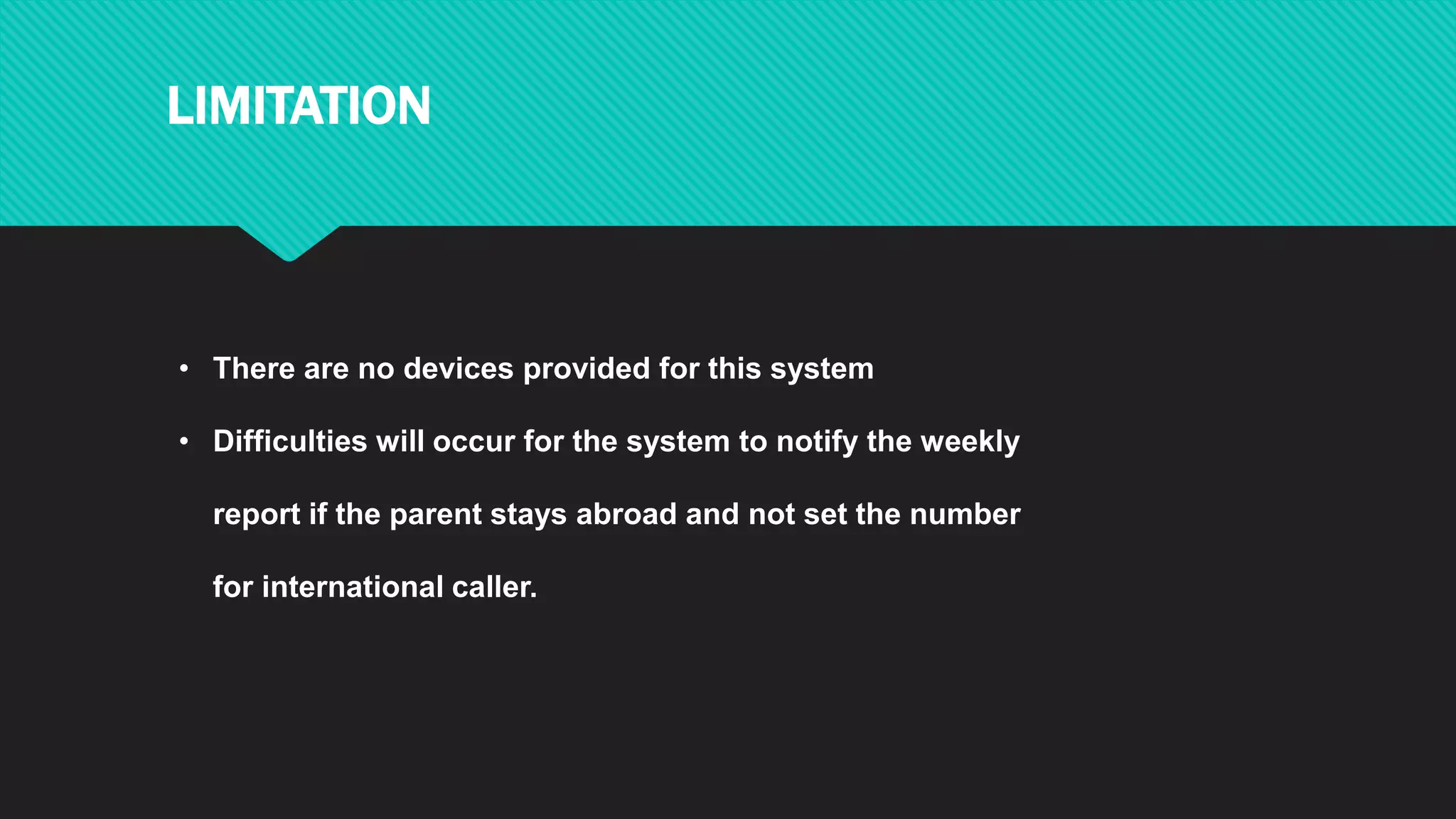 LIMITATION

• There are no devices provided for this system

• Difficulties will occur for the system to notify the weekly report if the parent stays abroad and not set the number for international caller.